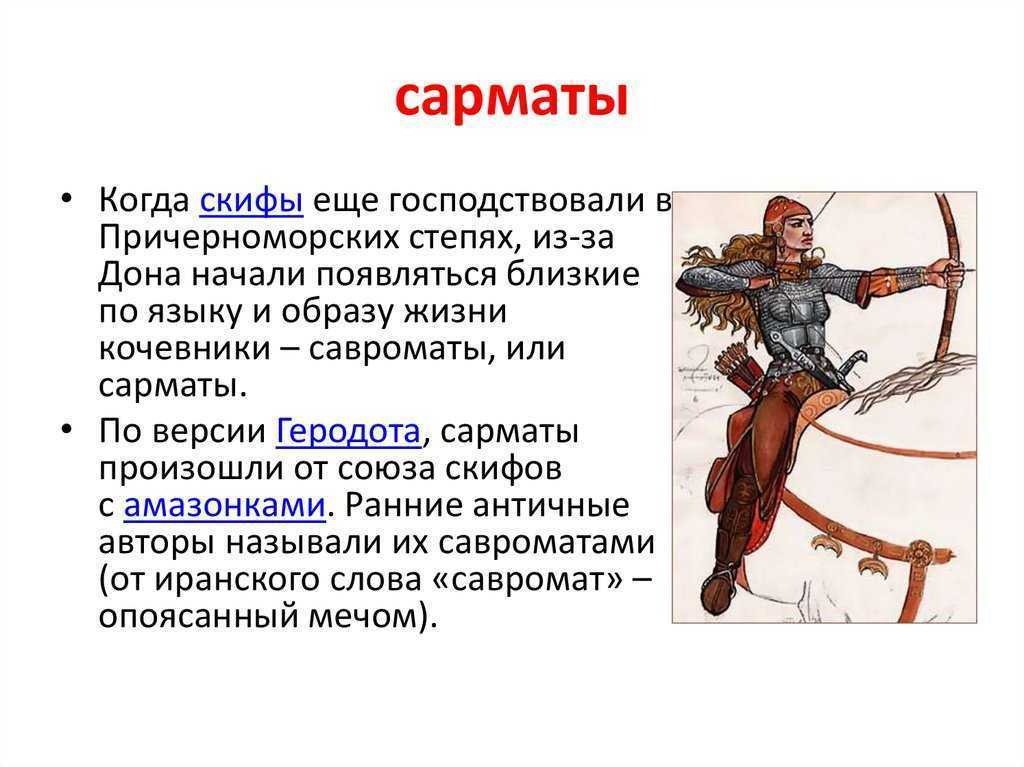 сарматы

• Когда скифы еще господствовали в Причерноморских степях, из-за Дона начали появляться близкие по языку и образу жизни кочевники – савроматы, или сарматы.

• По версии Геродота, сарматы произошли от союза скифов с амазонками. Ранние античные авторы называли их савроматами (от иранского слова «савромат» – опоясанный мечом).